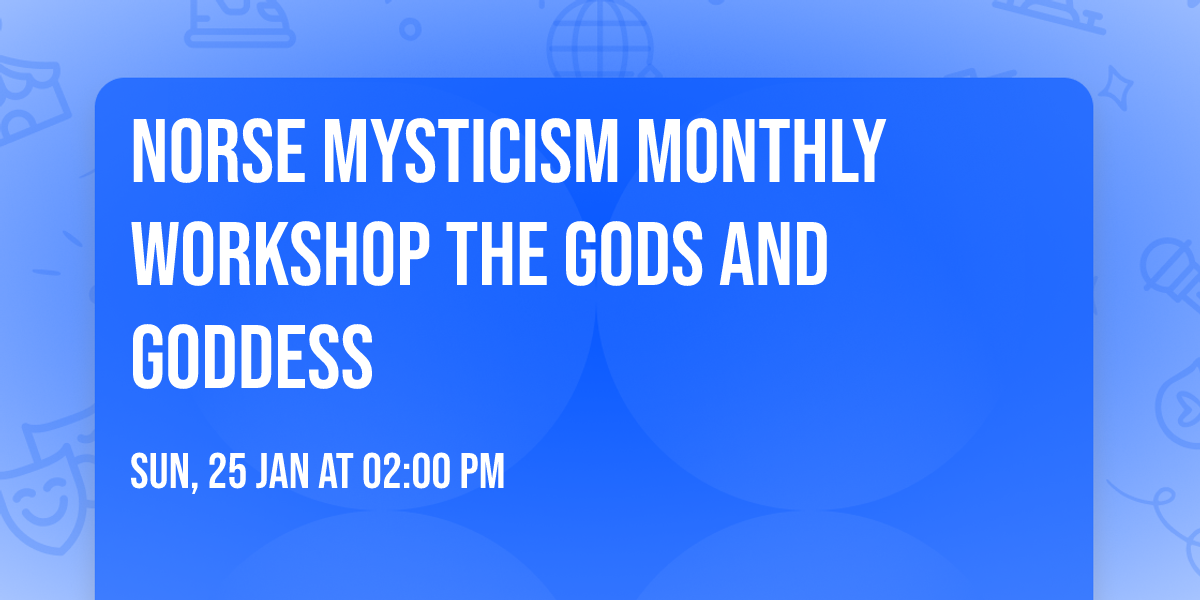 NORSE MYSTICISM MONTHLY WORKSHOP THE GODS AND GODDESS

SUN, 25 JAN AT 02:00 PM